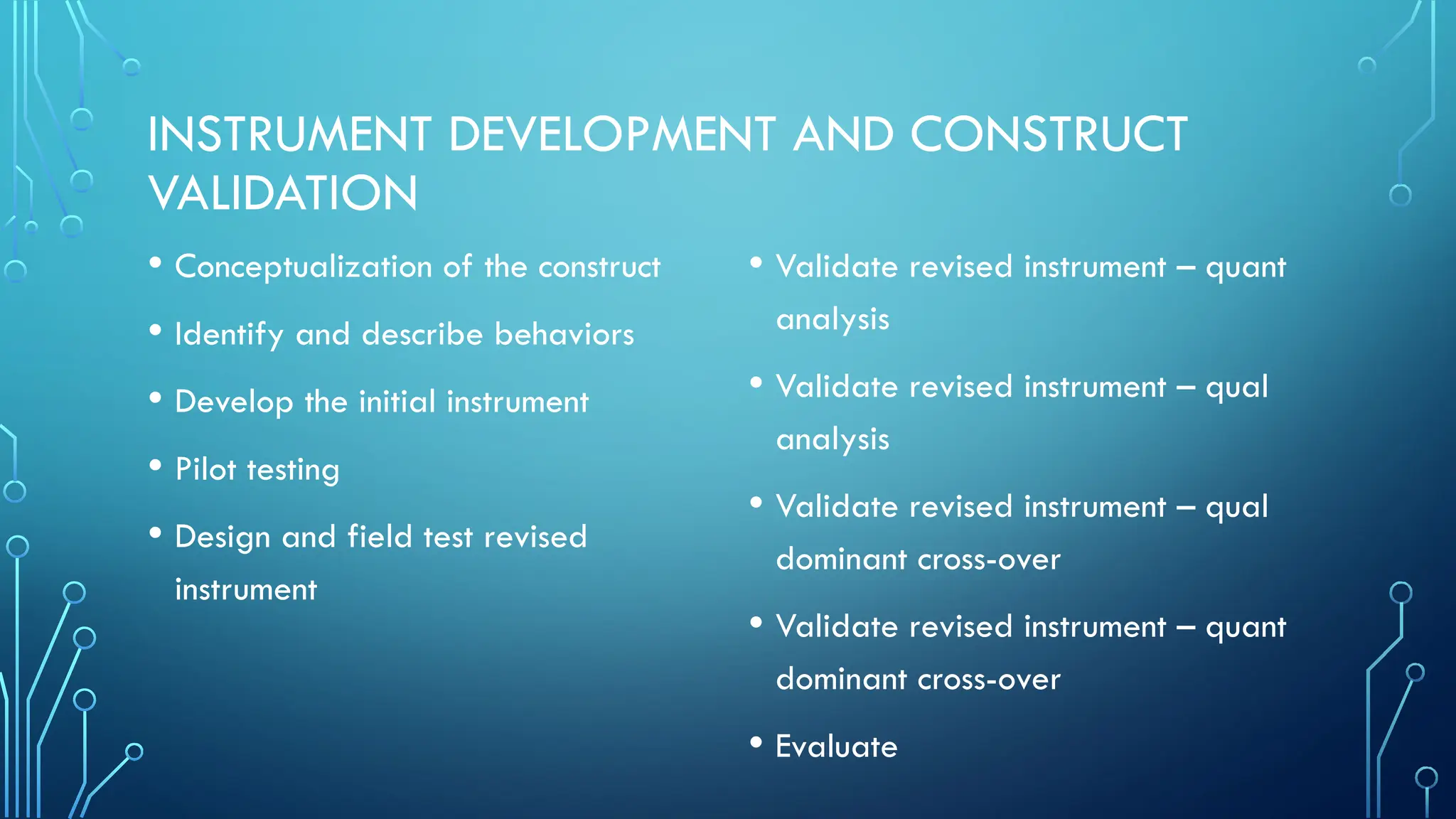 INSTRUMENT DEVELOPMENT AND CONSTRUCT VALIDATION

• Conceptualization of the construct
• Identify and describe behaviors
• Develop the initial instrument
• Pilot testing
• Design and field test revised instrument

• Validate revised instrument – quant analysis
• Validate revised instrument – qual analysis
• Validate revised instrument – qual dominant cross-over
• Validate revised instrument – quant dominant cross-over
• Evaluate